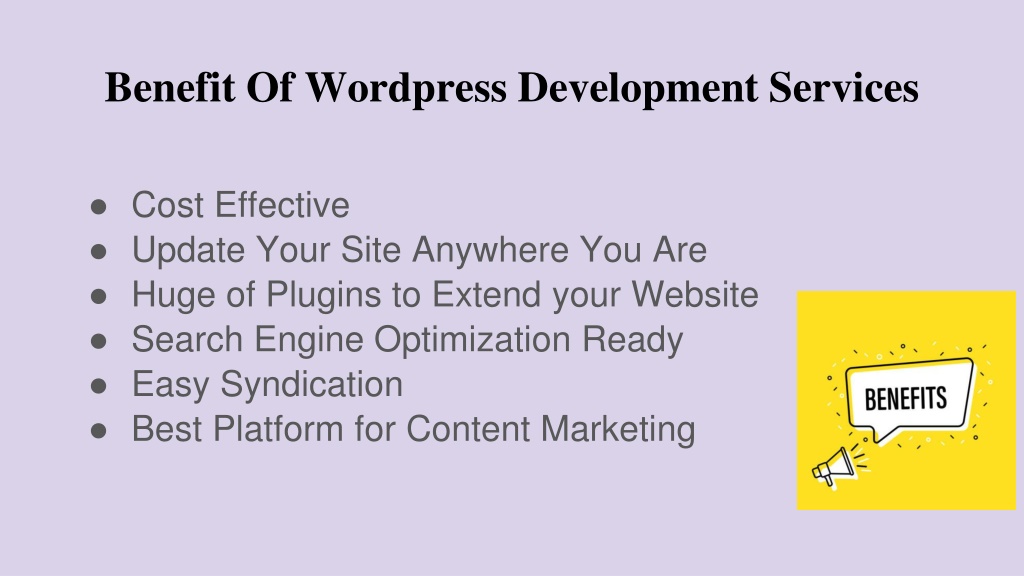 Benefit Of Wordpress Development Services

● Cost Effective
● Update Your Site Anywhere You Are
● Huge of Plugins to Extend your Website
● Search Engine Optimization Ready
● Easy Syndication
● Best Platform for Content Marketing

BENEFITS